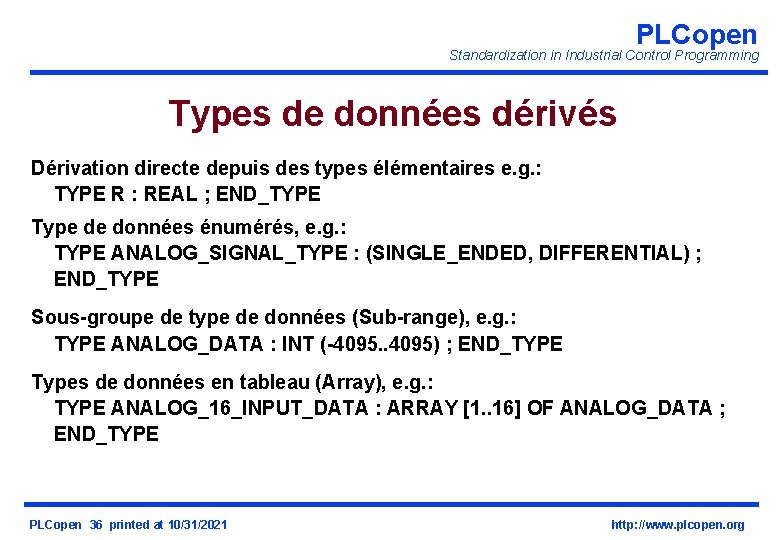 PLCopen
Standardization in Industrial Control Programming

Types de données dérivés

Dérivation directe depuis des types élémentaires e.g.:
TYPE R : REAL ; END_TYPE

Type de données énumérés, e.g.:
TYPE ANALOG_SIGNAL_TYPE : (SINGLE_ENDED, DIFFERENTIAL) ;
END_TYPE

Sous-groupe de type de données (Sub-range), e.g.:
TYPE ANALOG_DATA : INT (-4095..4095) ; END_TYPE

Types de données en tableau (Array), e.g.:
TYPE ANALOG_16_INPUT_DATA : ARRAY [1..16] OF ANALOG_DATA ;
END_TYPE

PLCopen 36 printed at 10/31/2021

http://www.plcopen.org